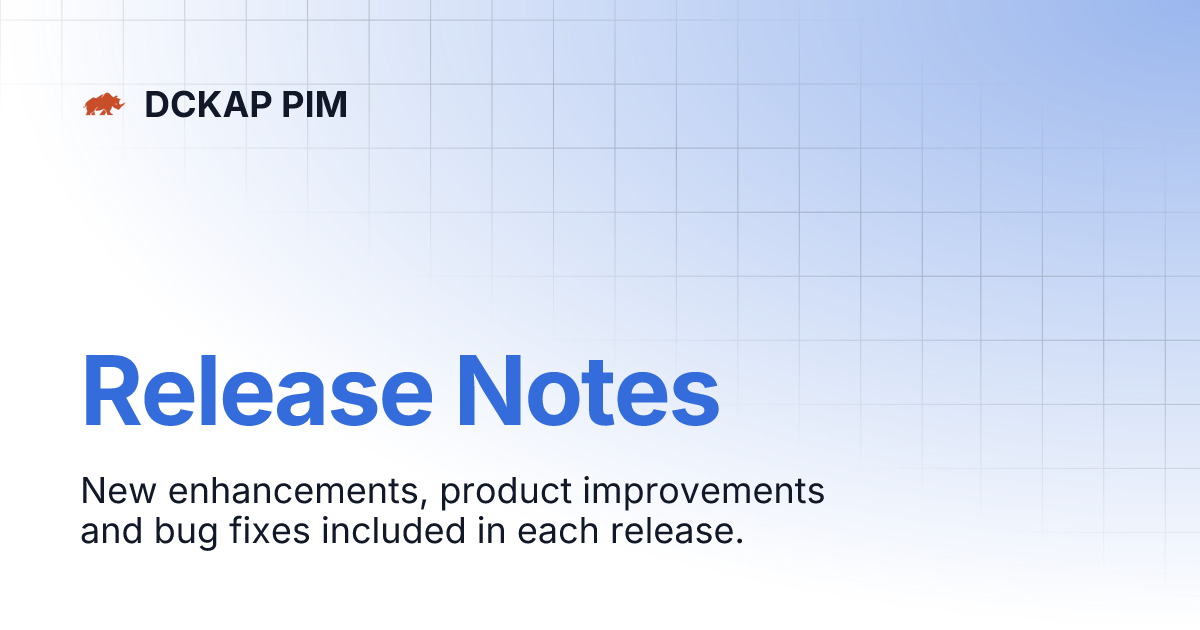 DCKAP PIM

Release Notes

New enhancements, product improvements and bug fixes included in each release.